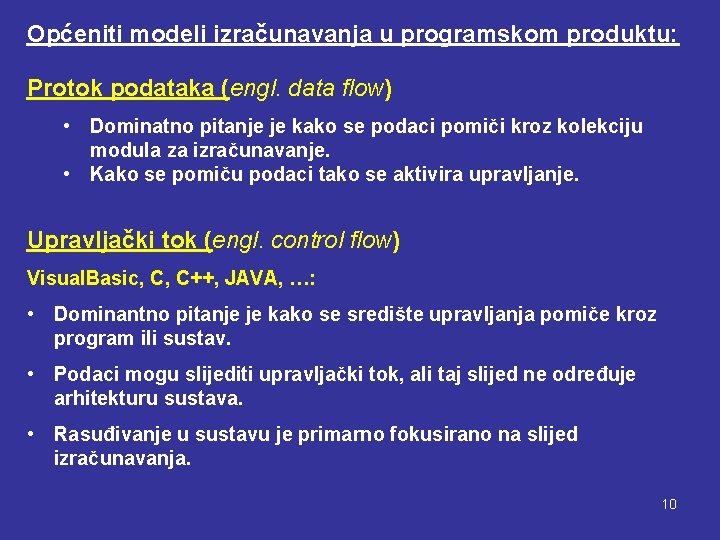 Općeniti modeli izračunavanja u programskom produktu:

Protok podataka (engl. data flow)

• Dominatno pitanje je kako se podaci pomiči kroz kolekciju modula za izračunavanje.
• Kako se pomiču podaci tako se aktivira upravljanje.

Upravljački tok (engl. control flow)

VisualBasic, C, C++, JAVA, …:

• Dominantno pitanje je kako se središte upravljanja pomiče kroz program ili sustav.

• Podaci mogu slijediti upravljački tok, ali taj slijed ne određuje arhitekturu sustava.

• Rasuđivanje u sustavu je primarno fokusirano na slijed izračunavanja.

10